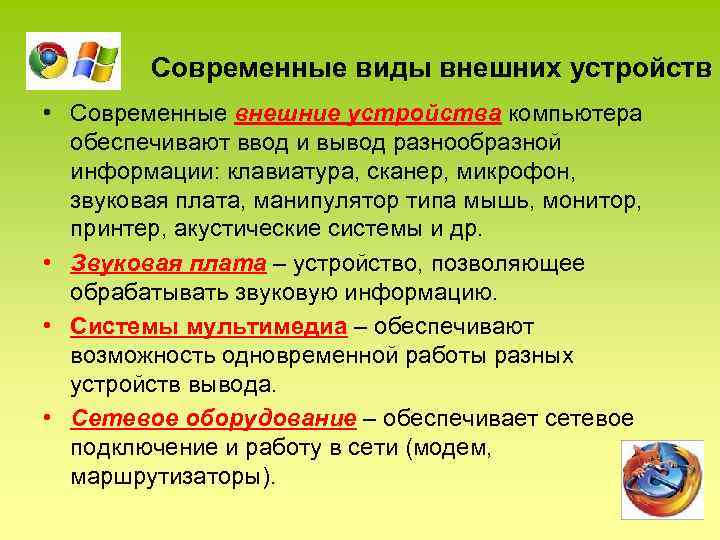 Современные виды внешних устройств

• Современные внешние устройства компьютера обеспечивают ввод и вывод разнообразной информации: клавиатура, сканер, микрофон, звуковая плата, манипулятор типа мышь, монитор, принтер, акустические системы и др.

• Звуковая плата – устройство, позволяющее обрабатывать звуковую информацию.

• Системы мультимедиа – обеспечивают возможность одновременной работы разных устройств вывода.

• Сетевое оборудование – обеспечивает сетевое подключение и работу в сети (модем, маршрутизаторы).